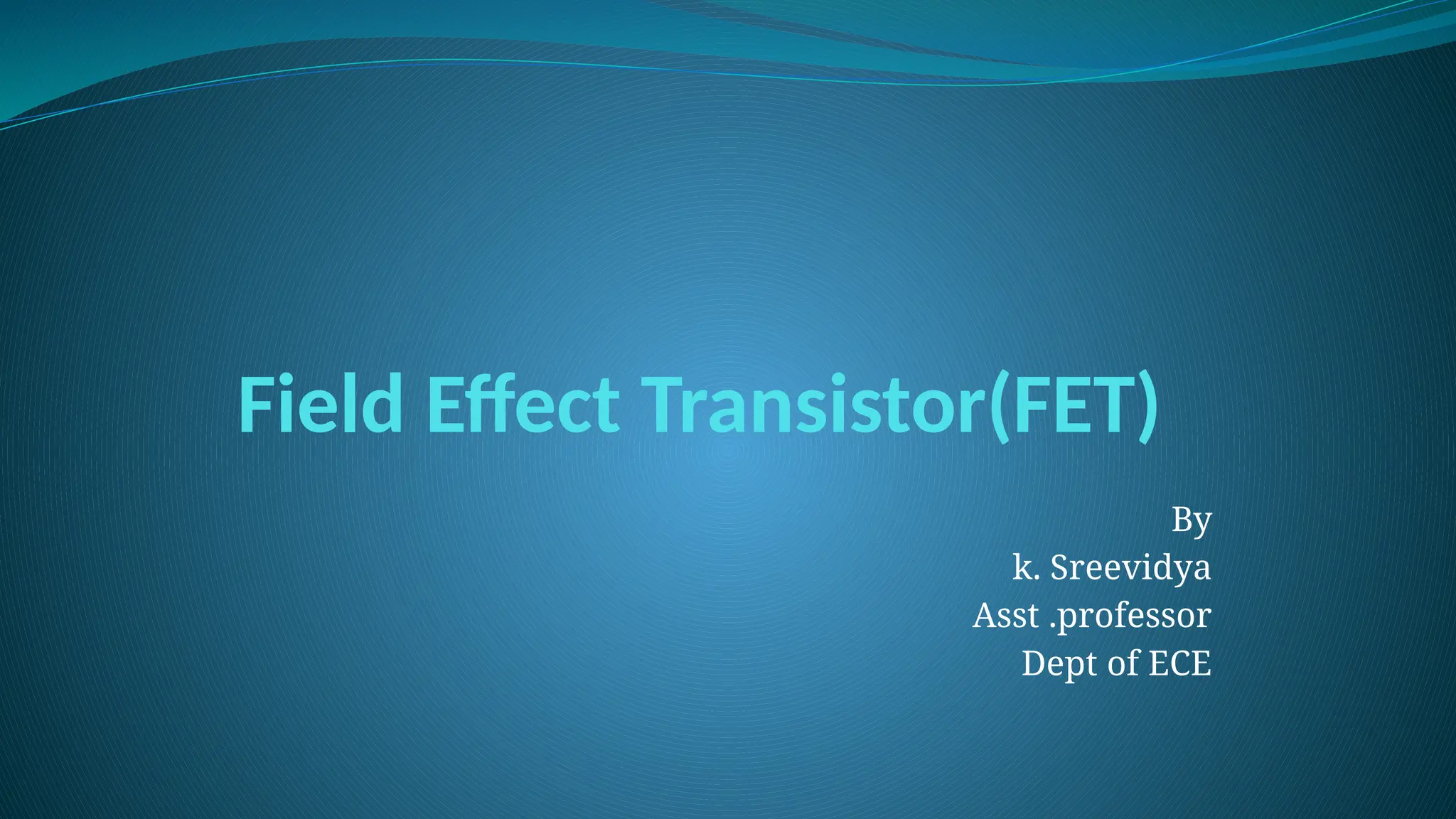 Field Effect Transistor(FET)

By
k. Sreevidya
Asst .professor
Dept of ECE